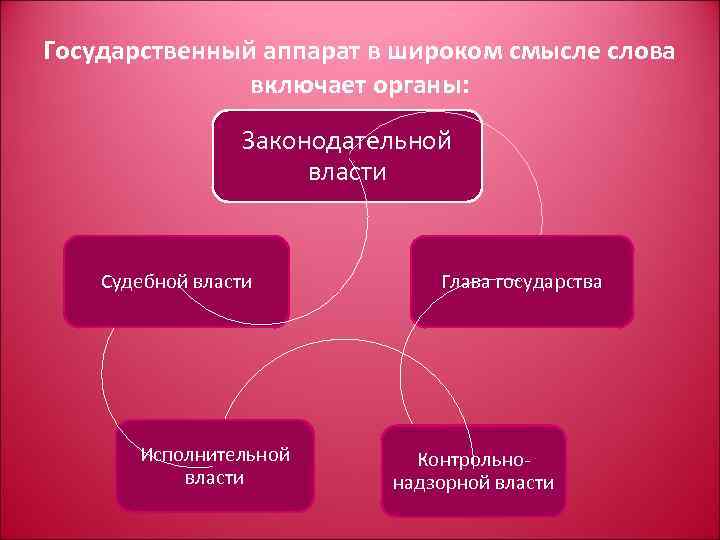 Государственный аппарат в широком смысле слова включает органы:

Законодательной власти

Судебной власти

Глава государства

Исполнительной власти

Контрольно-надзорной власти